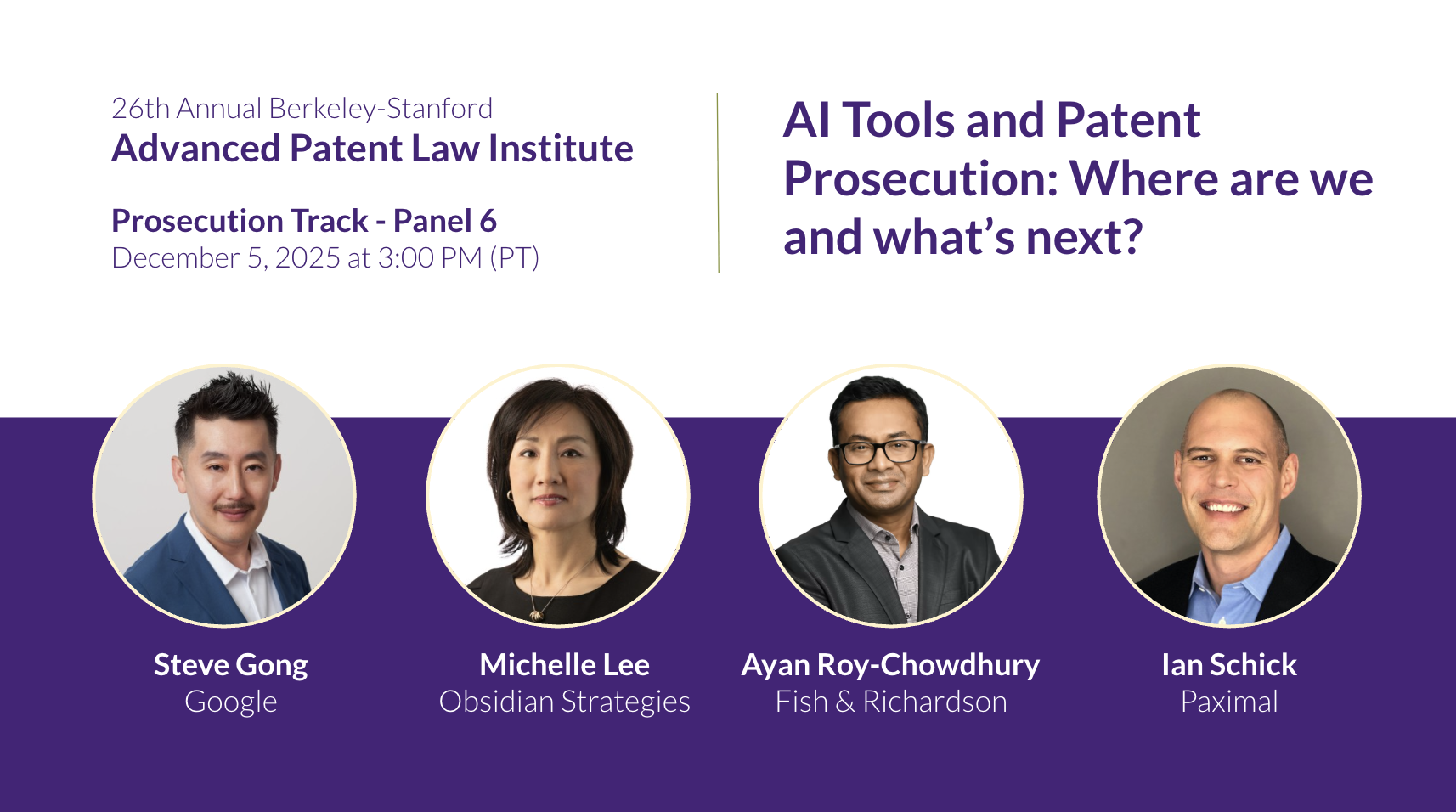 26th Annual Berkeley-Stanford
Advanced Patent Law Institute

Prosecution Track - Panel 6
December 5, 2025 at 3:00 PM (PT)

AI Tools and Patent Prosecution: Where are we and what's next?

Steve Gong
Google

Michelle Lee
Obsidian Strategies

Ayan Roy-Chowdhury
Fish & Richardson

Ian Schick
Paximal